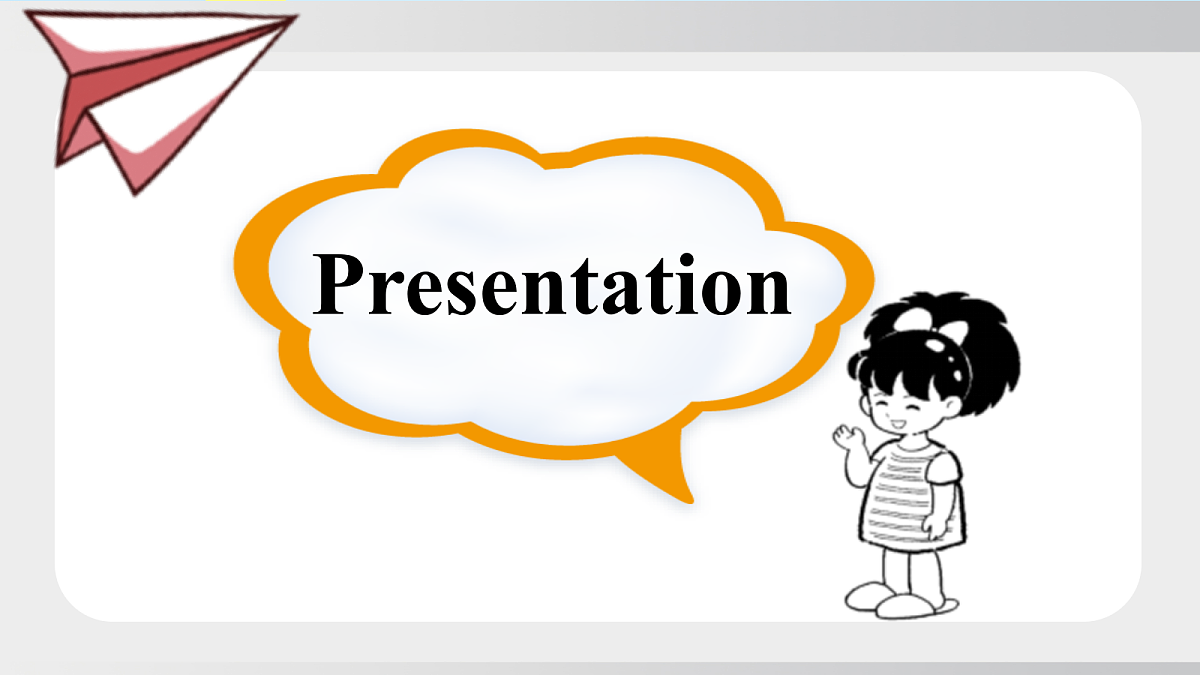 Presentation